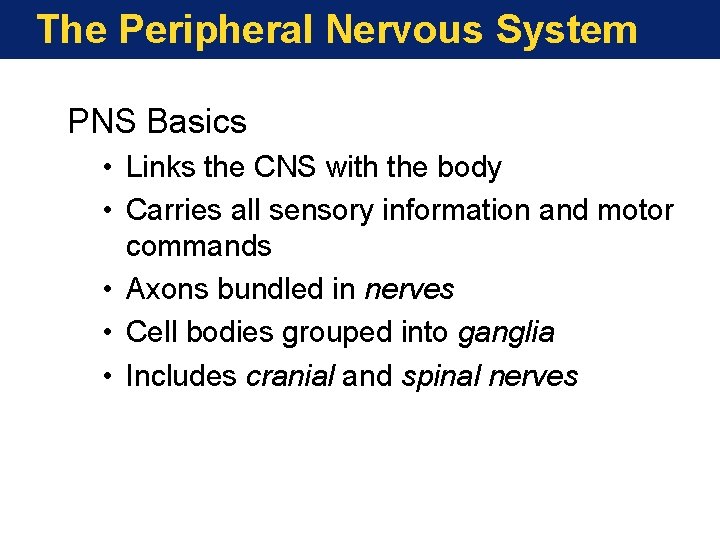 The Peripheral Nervous System

PNS Basics

• Links the CNS with the body
• Carries all sensory information and motor commands
• Axons bundled in nerves
• Cell bodies grouped into ganglia
• Includes cranial and spinal nerves